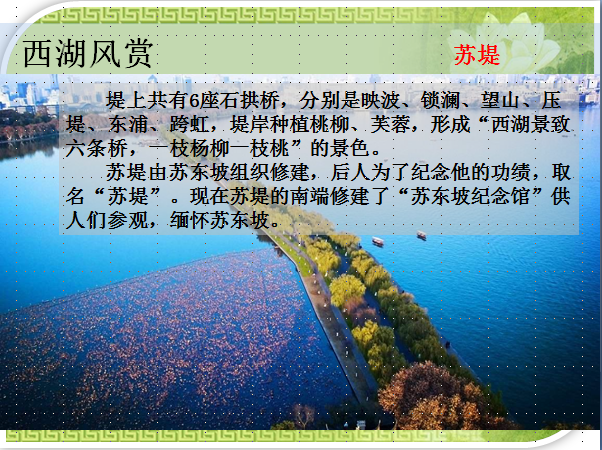 西湖风赏

苏堤

堤上共有6座石拱桥，分别是映波、锁澜、望山、压堤、东浦、跨虹，堤岸种植桃柳、芙蓉，形成“西湖景致六条桥，一枝杨柳一枝桃”的景色。

苏堤由苏东坡组织修建，后人为了纪念他的功绩，取名“苏堤”。现在苏堤的南端修建了“苏东坡纪念馆”供人们参观，缅怀苏东坡。